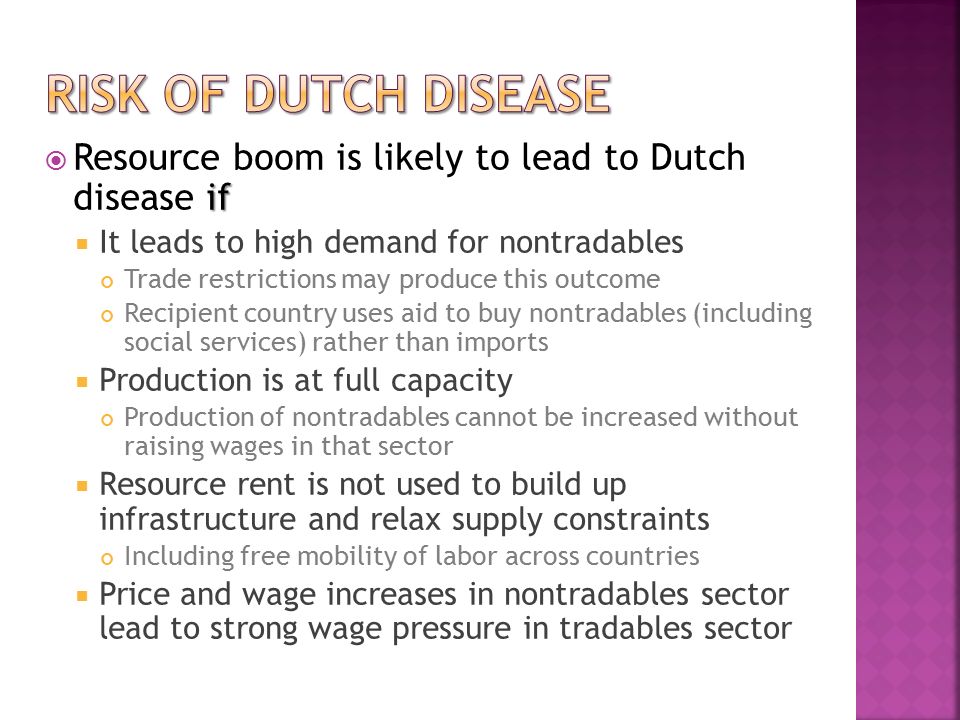 RISK OF DUTCH DISEASE

Resource boom is likely to lead to Dutch disease if

It leads to high demand for nontradables

Trade restrictions may produce this outcome

Recipient country uses aid to buy nontradables (including social services) rather than imports

Production is at full capacity

Production of nontradables cannot be increased without raising wages in that sector

Resource rent is not used to build up infrastructure and relax supply constraints

Including free mobility of labor across countries

Price and wage increases in nontradables sector lead to strong wage pressure in tradables sector